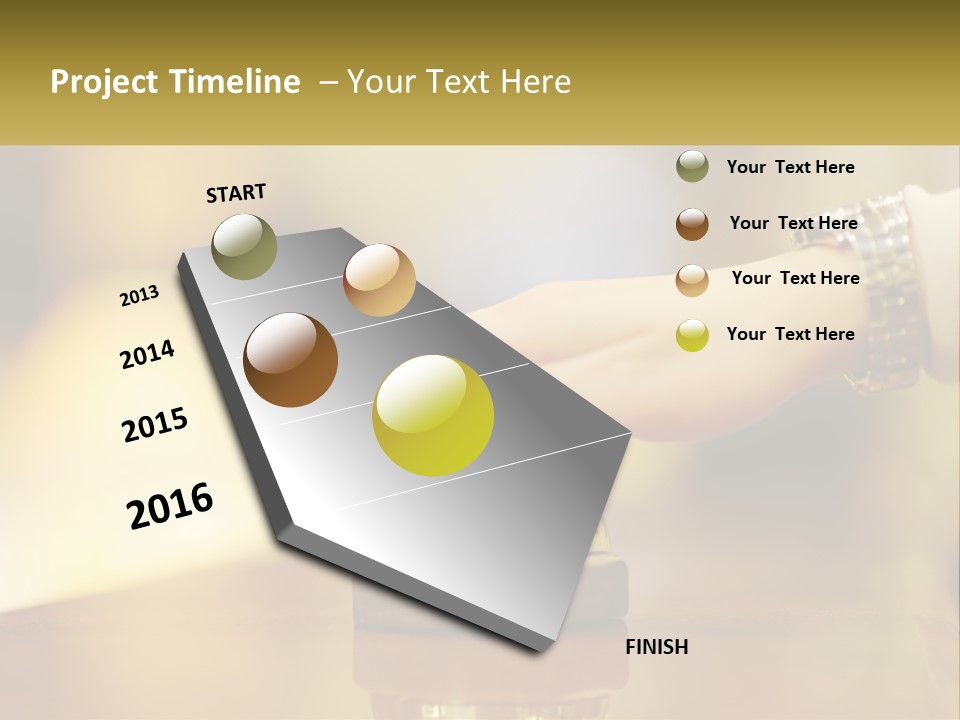 Project Timeline – Your Text Here

START

2013

2014

2015

2016

FINISH

Your Text Here

Your Text Here

Your Text Here

Your Text Here